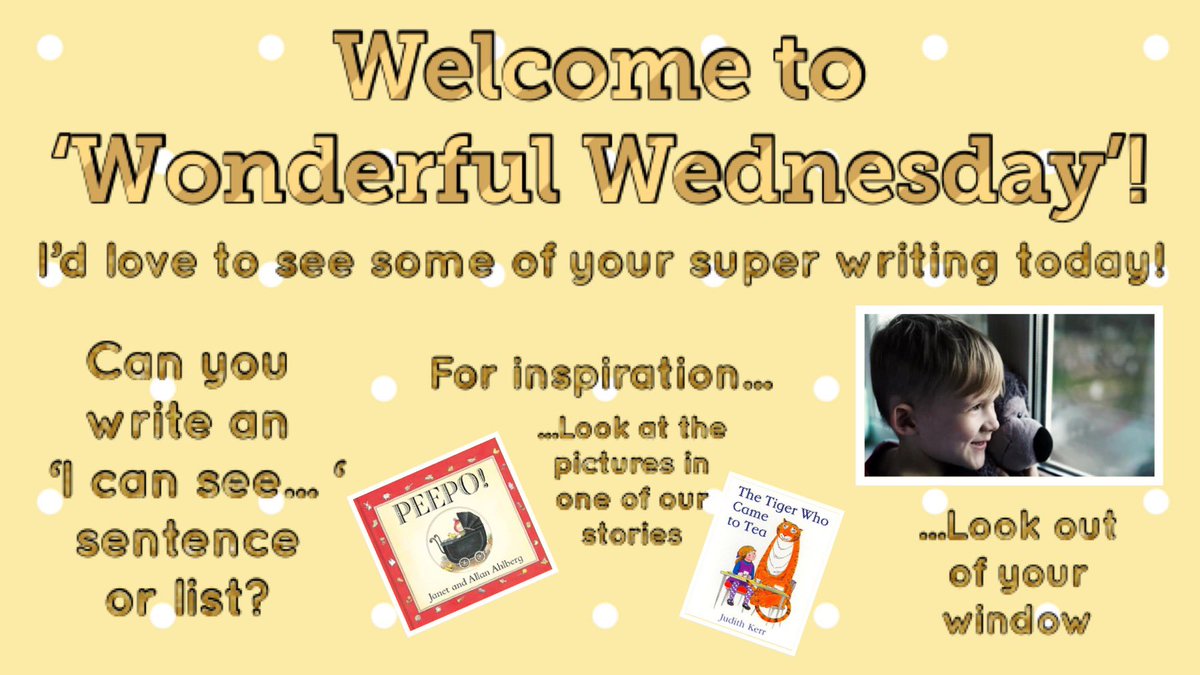 Welcome to 'Wonderful Wednesday'!

I'd love to see some of your super writing today!

Can you write an 'I can see… ' sentence or list?

For inspiration…

…Look at the pictures in one of our stories

PEEPO!
Janet and Allan Ahlberg

The Tiger Who Came to Tea
Judith Kerr

…Look out of your window